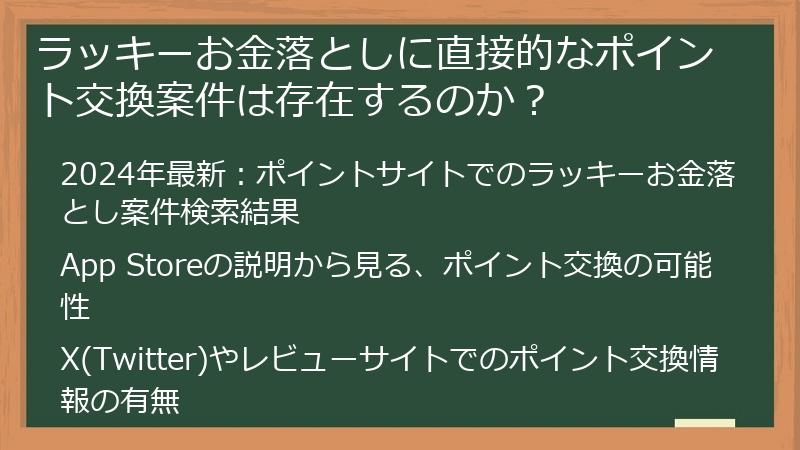 ラッキーお金落としに直接的なポイント交換案件は存在するのか？

2024年最新：ポイントサイトでのラッキーお金落とし案件検索結果

App Storeの説明から見る、ポイント交換の可能性

X(Twitter)やレビューサイトでのポイント交換情報の有無